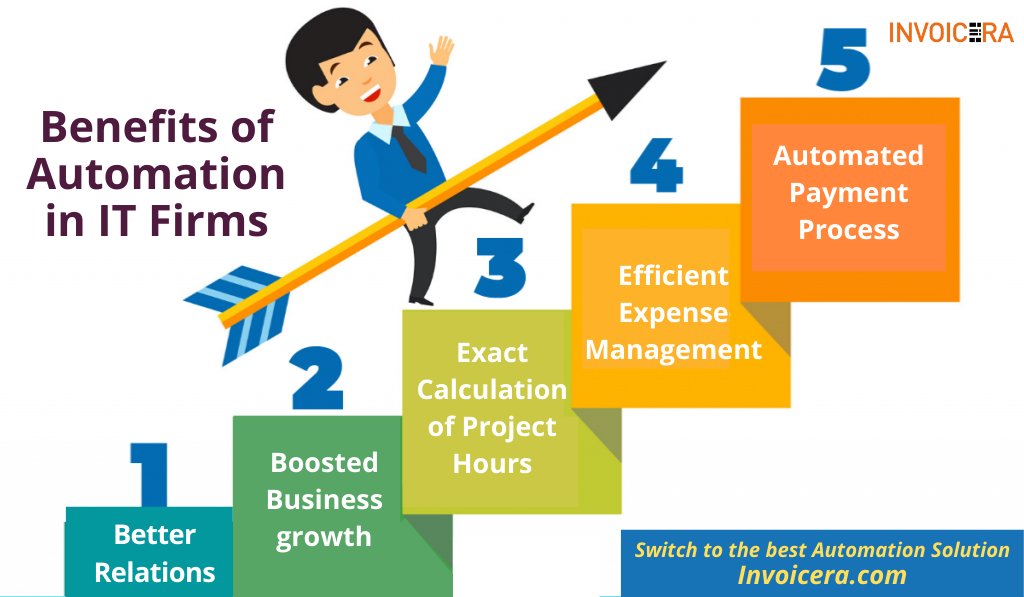 INVOICERA

Benefits of Automation in IT Firms

1
Better Relations

2
Boosted Business growth

3
Exact Calculation of Project Hours

4
Efficient Expense Management

5
Automated Payment Process

Switch to the best Automation Solution
Invoicera.com